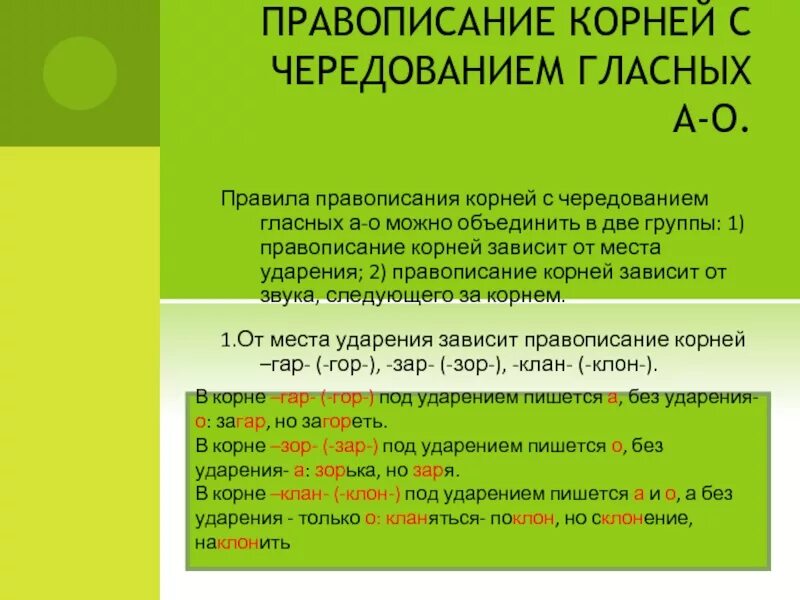 ПРАВОПИСАНИЕ КОРНЕЙ С ЧЕРЕДОВАНИЕМ ГЛАСНЫХ А-О.

Правила правописания корней с чередованием гласных а-о можно объединить в две группы: 1) правописание корней зависит от места ударения; 2) правописание корней зависит от звука, следующего за корнем.

1.От места ударения зависит правописание корней –гар- (-гор-), -зар- (-зор-), -клан- (-клон-).

В корне –гар- (-гор-) под ударением пишется а, без ударения- о: загар, но загореть.
В корне –зор- (-зар-) под ударением пишется о, без ударения- а: зорька, но заря.
В корне –клан- (-клон-) под ударением пишется а и о, а без ударения - только о: кланяться- поклон, но склонение, наклонить